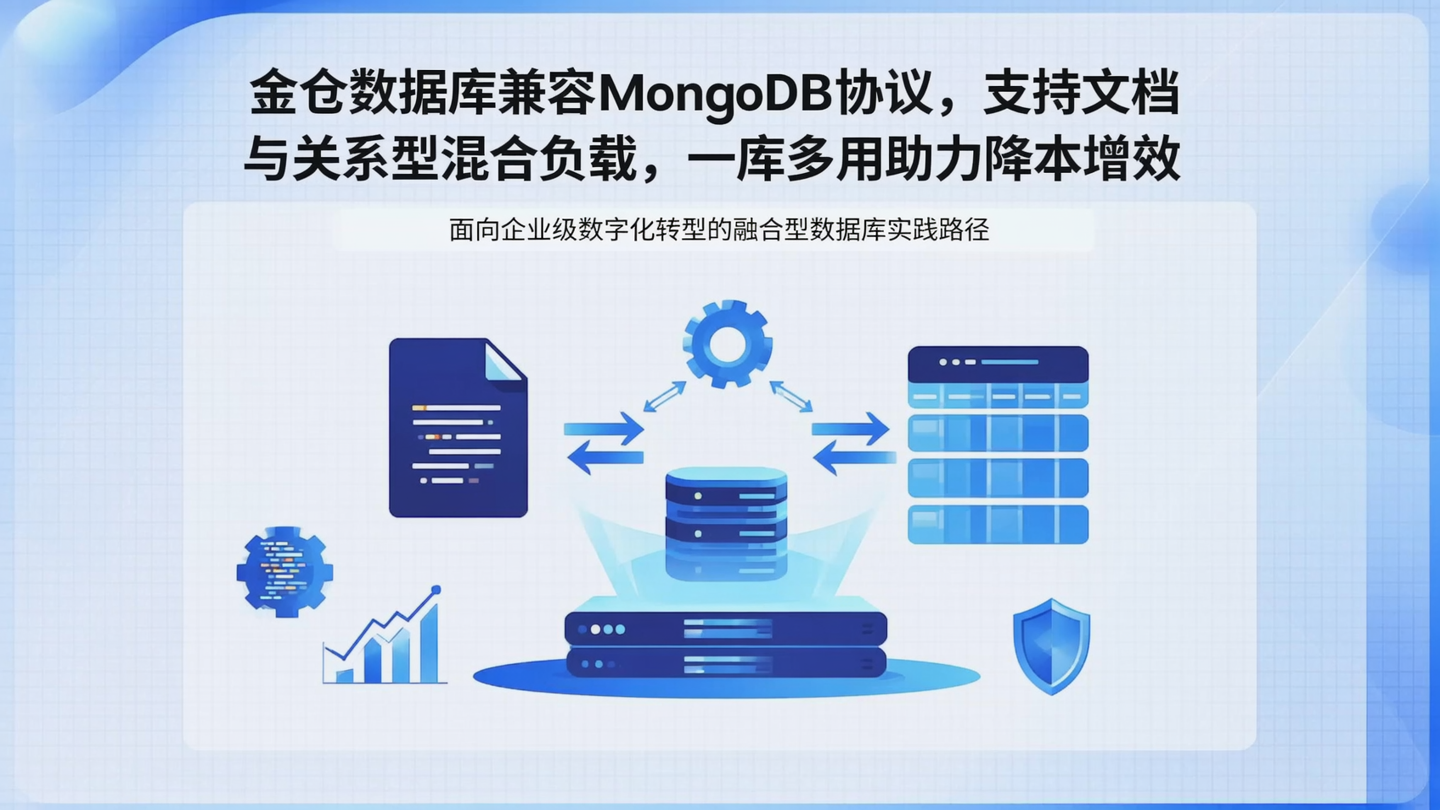 金仓数据库兼容MongoDB协议，支持文档与关系型混合负载，一库多用助力降本增效

面向企业级数字化转型的融合型数据库实践路径